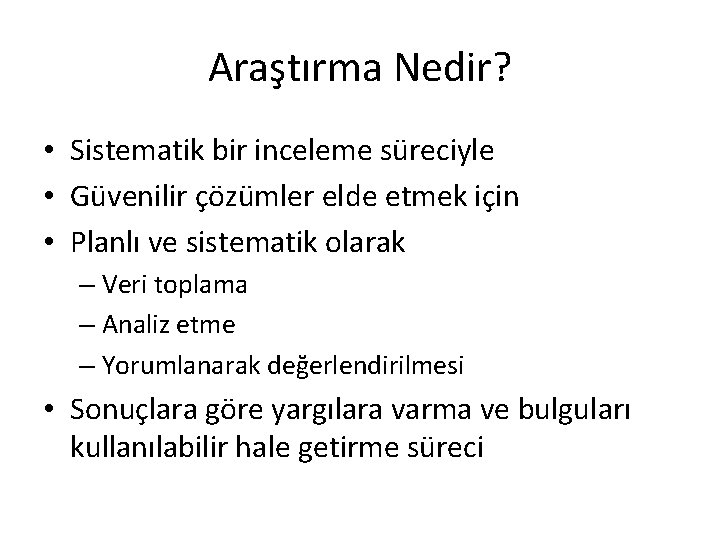 Araştırma Nedir?

• Sistematik bir inceleme süreciyle
• Güvenilir çözümler elde etmek için
• Planlı ve sistematik olarak
– Veri toplama
– Analiz etme
– Yorumlanarak değerlendirilmesi
• Sonuçlara göre yargılara varma ve bulguları kullanılabilir hale getirme süreci